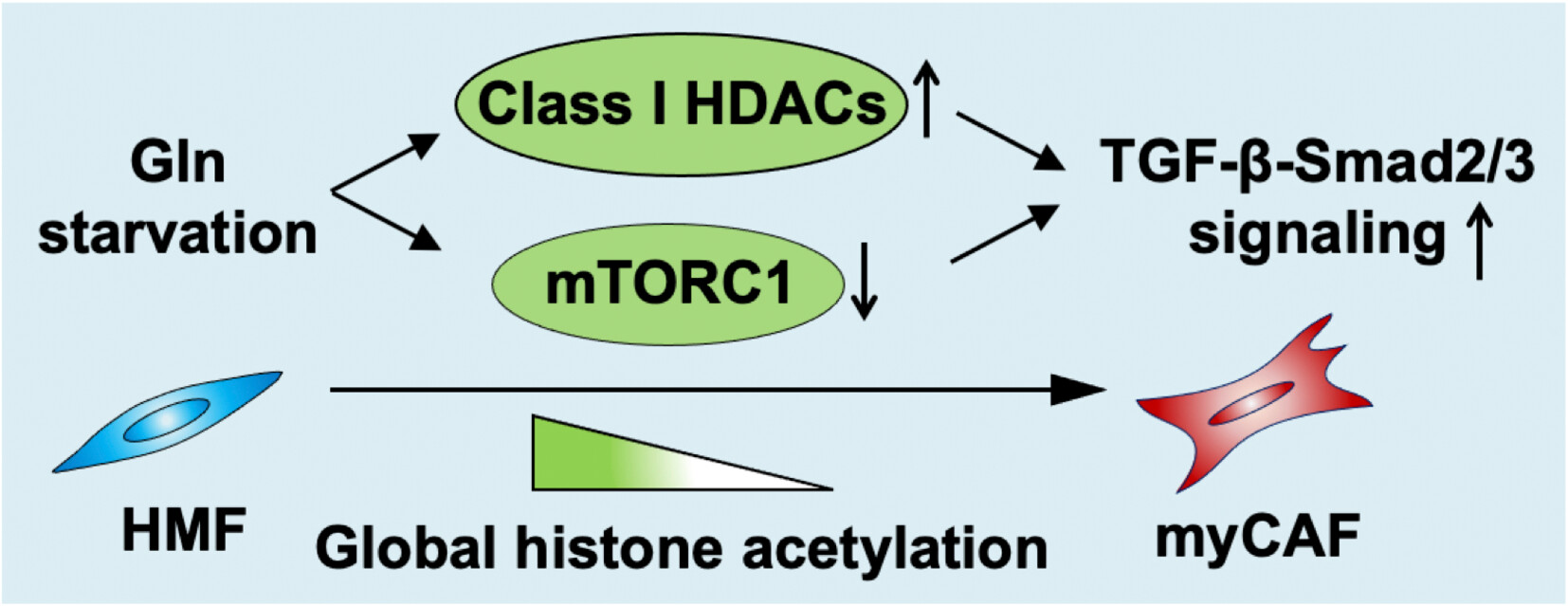 Gln starvation

Class I HDACs ↑

mTORC1 ↓

TGF-β-Smad2/3 signaling ↑

HMF

Global histone acetylation

myCAF